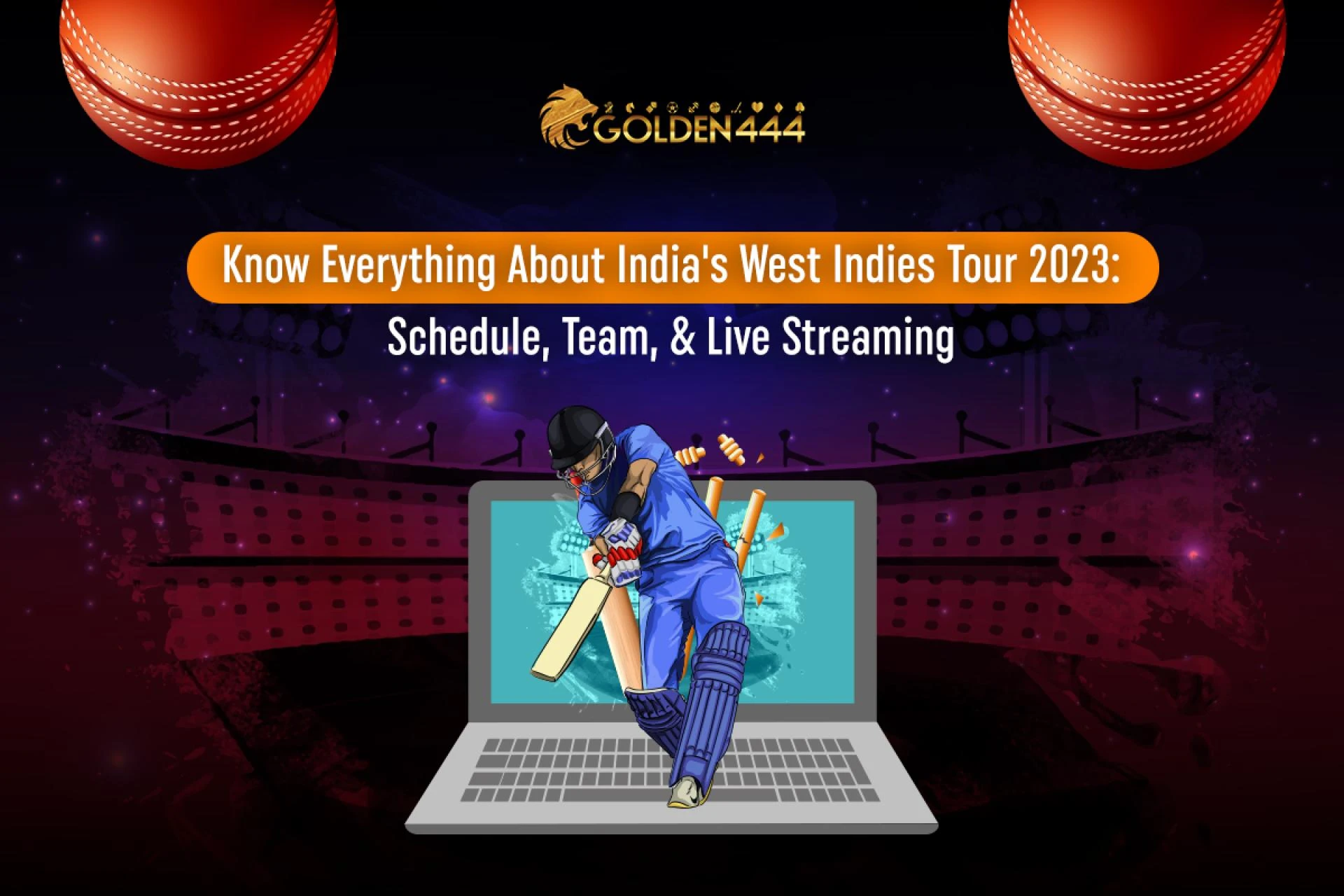 GOLDEN444

Know Everything About India's West Indies Tour 2023:
Schedule, Team, & Live Streaming